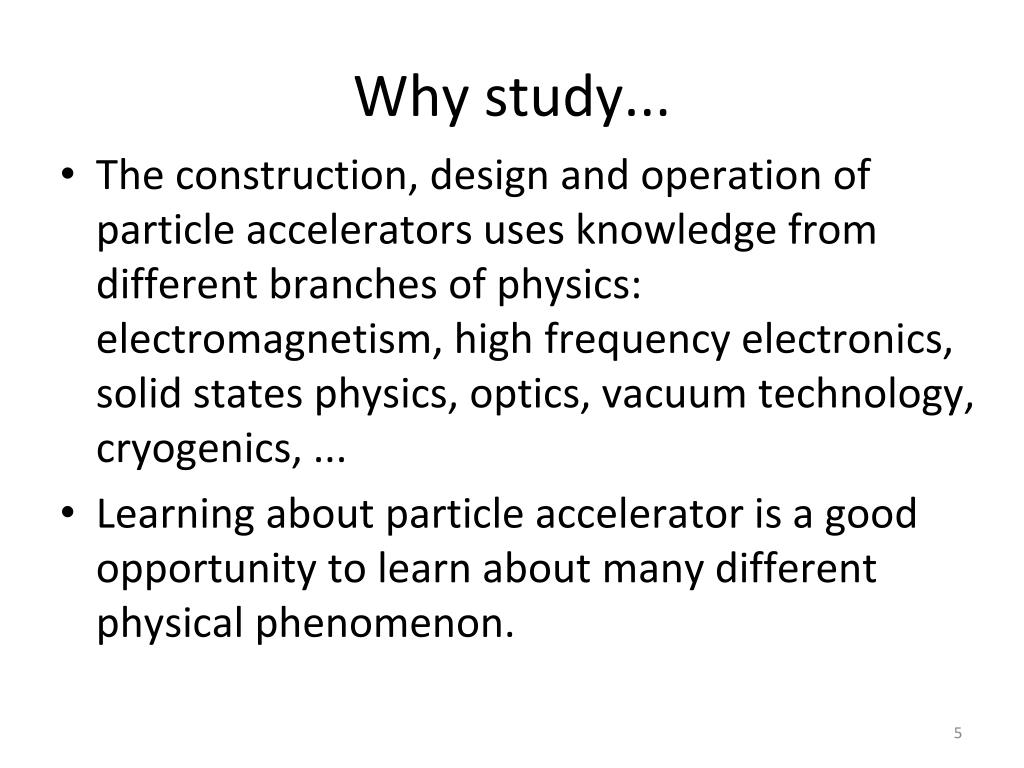 Why study...

• The construction, design and operation of particle accelerators uses knowledge from different branches of physics: electromagnetism, high frequency electronics, solid states physics, optics, vacuum technology, cryogenics, ...

• Learning about particle accelerator is a good opportunity to learn about many different physical phenomenon.

5